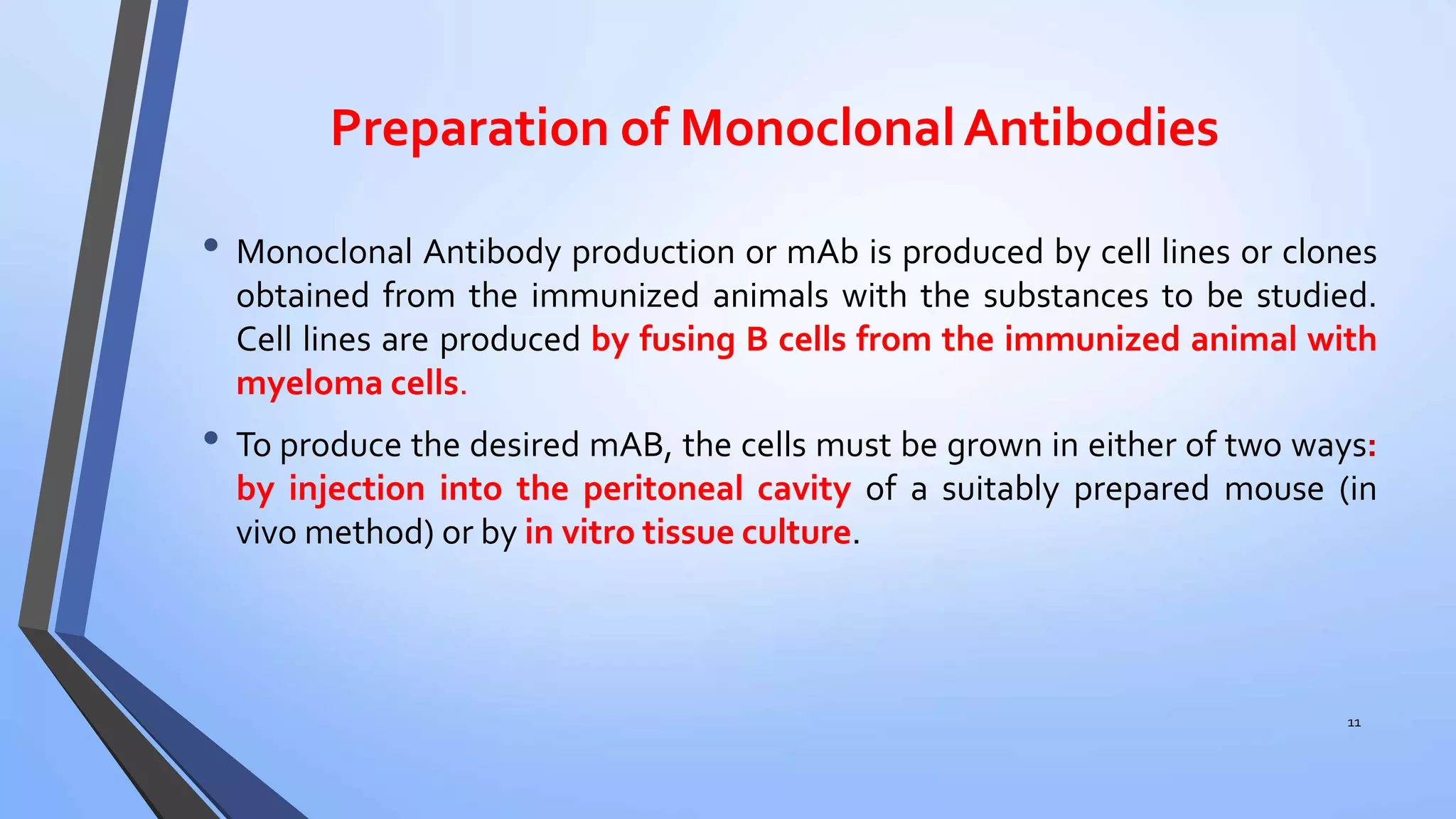 Preparation of Monoclonal Antibodies

• Monoclonal Antibody production or mAb is produced by cell lines or clones obtained from the immunized animals with the substances to be studied. Cell lines are produced by fusing B cells from the immunized animal with myeloma cells.

• To produce the desired mAB, the cells must be grown in either of two ways: by injection into the peritoneal cavity of a suitably prepared mouse (in vivo method) or by in vitro tissue culture.

11